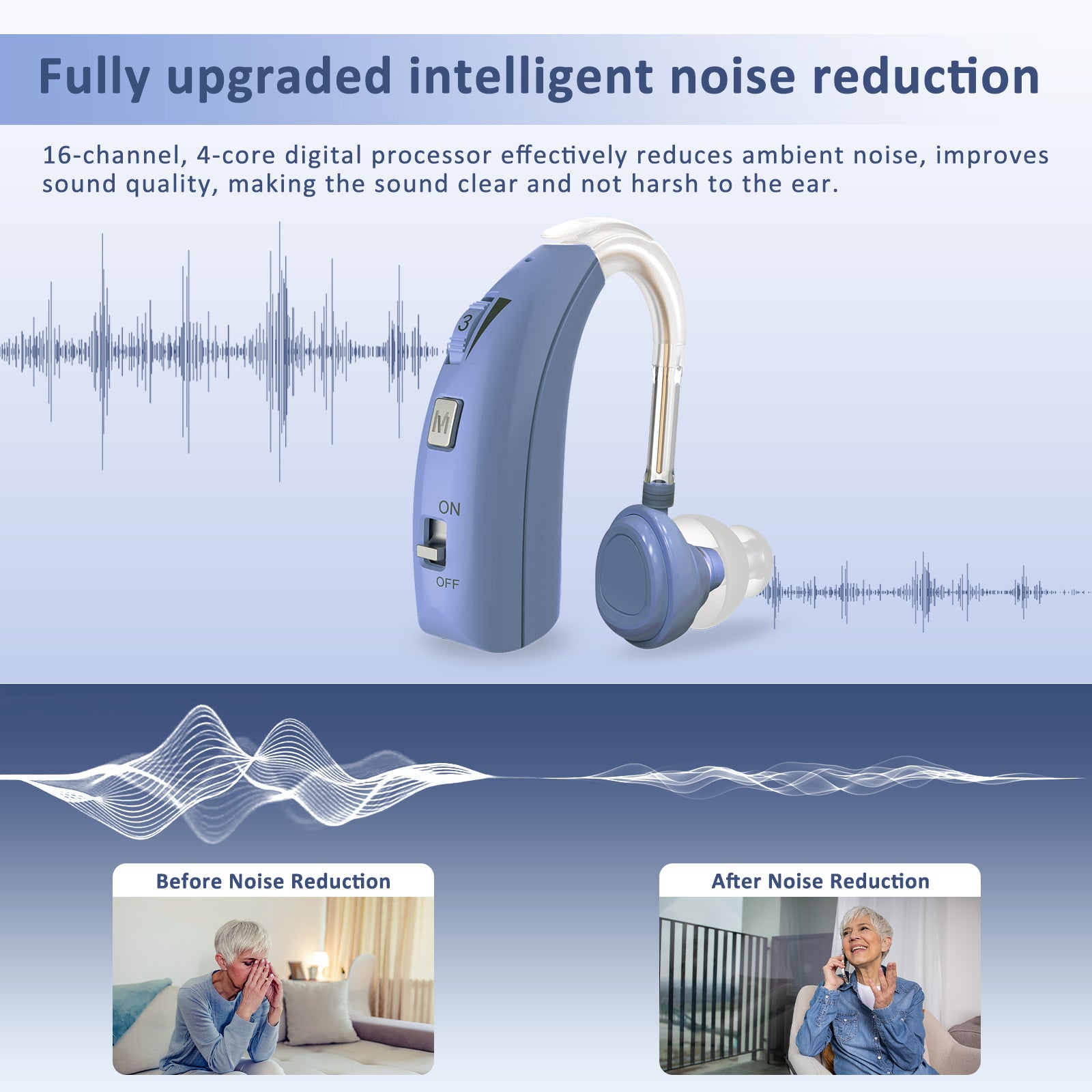 Fully upgraded intelligent noise reduction

16-channel, 4-core digital processor effectively reduces ambient noise, improves sound quality, making the sound clear and not harsh to the ear.

3

M

ON

OFF

Before Noise Reduction

After Noise Reduction